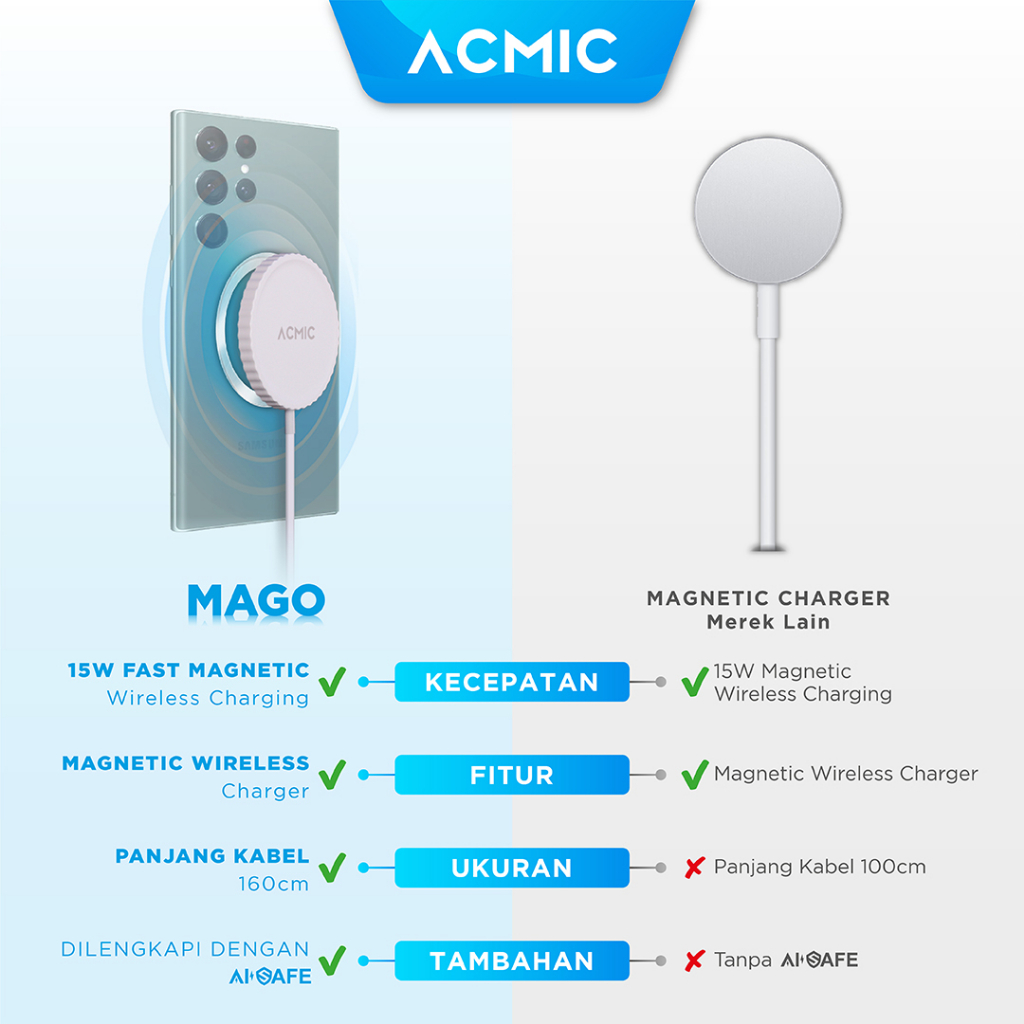 ACMIC

ACMIC

MAGO

MAGNETIC CHARGER
Merek Lain

15W FAST MAGNETIC
Wireless Charging

KECEPATAN

15W Magnetic
Wireless Charging

MAGNETIC WIRELESS
Charger

FITUR

Magnetic Wireless Charger

PANJANG KABEL
160cm

UKURAN

Panjang Kabel 100cm

DILENGKAPI DENGAN
AI SAFE

TAMBAHAN

Tanpa AI SAFE